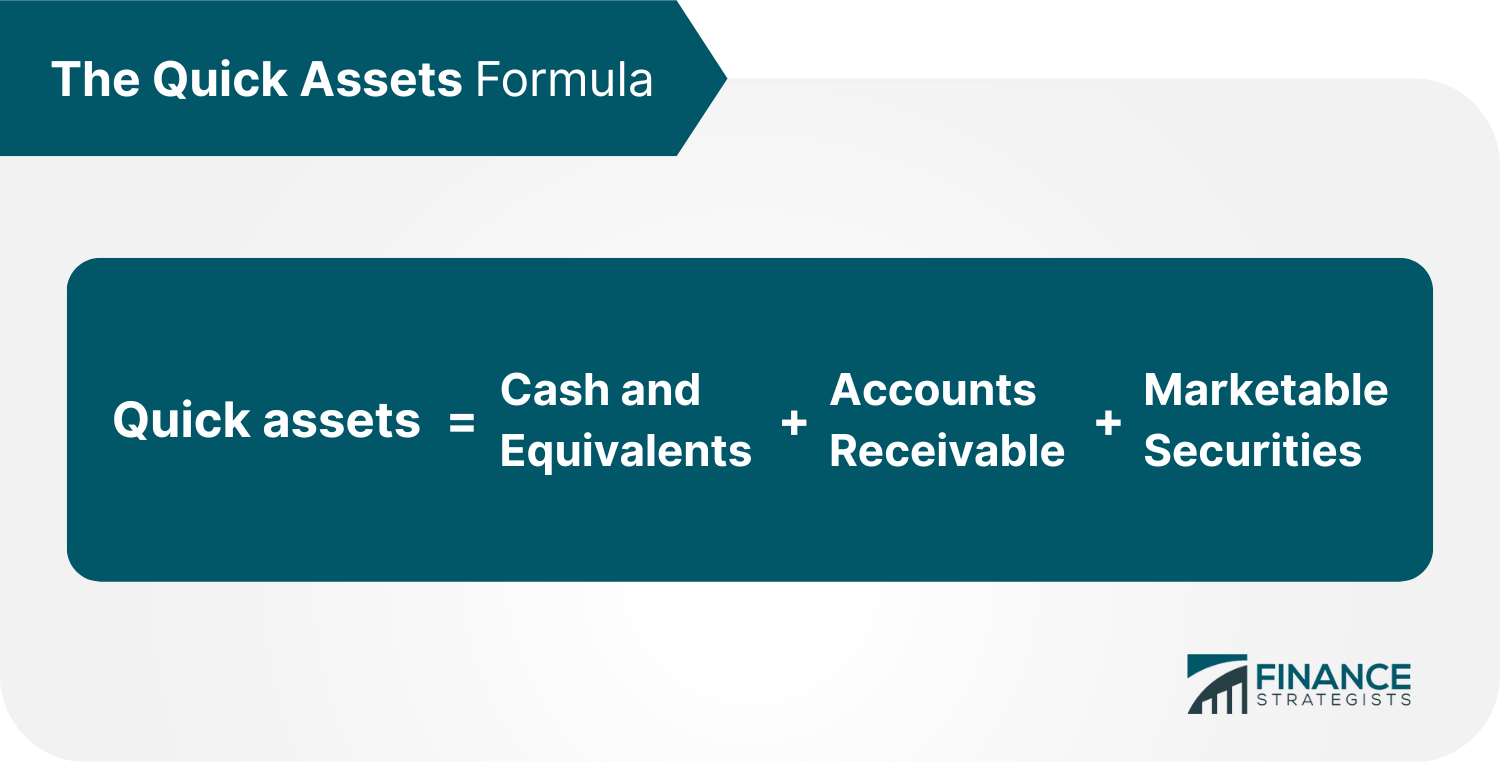 The Quick Assets Formula

Quick assets = Cash and Equivalents + Accounts Receivable + Marketable Securities

FINANCE STRATEGISTS